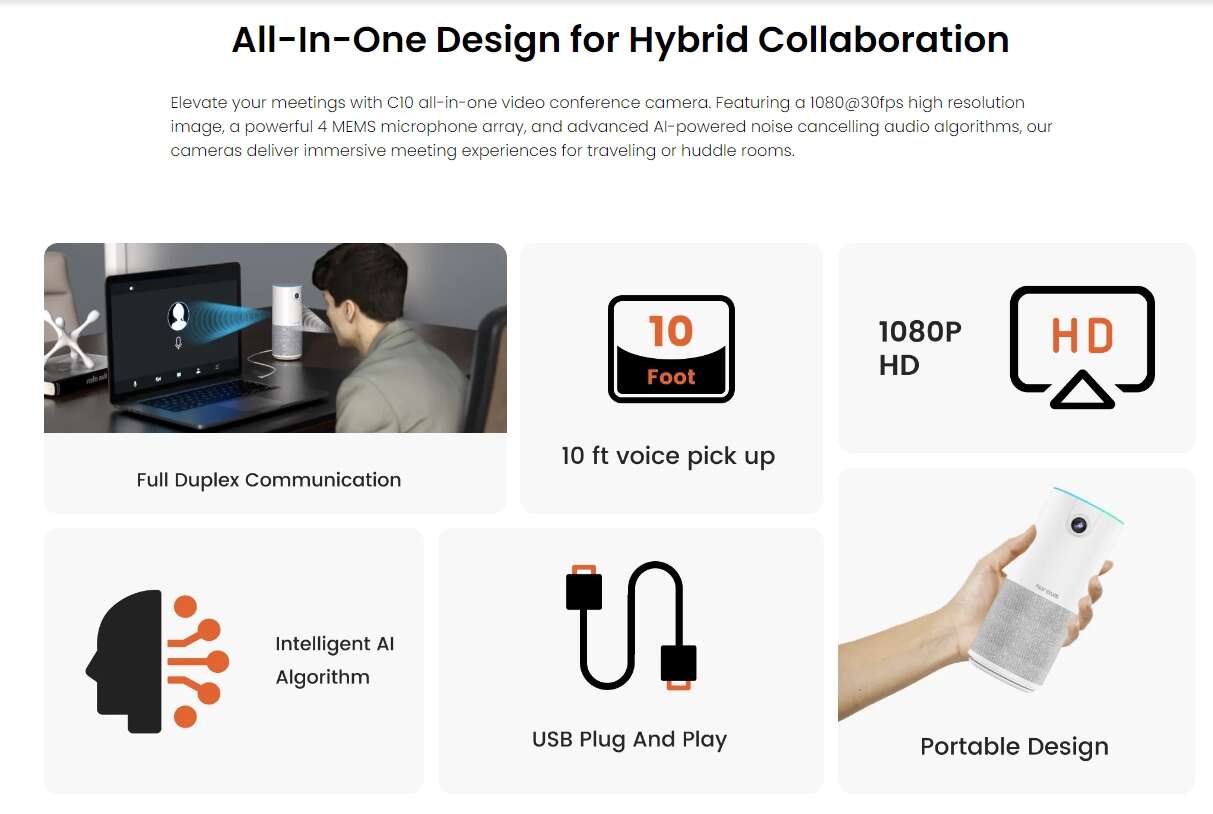 All-In-One Design for Hybrid Collaboration

Elevate your meetings with C10 all-in-one video conference camera. Featuring a 1080@30fps high resolution image, a powerful 4 MEMS microphone array, and advanced AI-powered noise cancelling audio algorithms, our cameras deliver immersive meeting experiences for traveling or huddle rooms.

Full Duplex Communication

10
Foot

10 ft voice pick up

1080P
HD

HD

Intelligent AI
Algorithm

USB Plug And Play

Portable Design